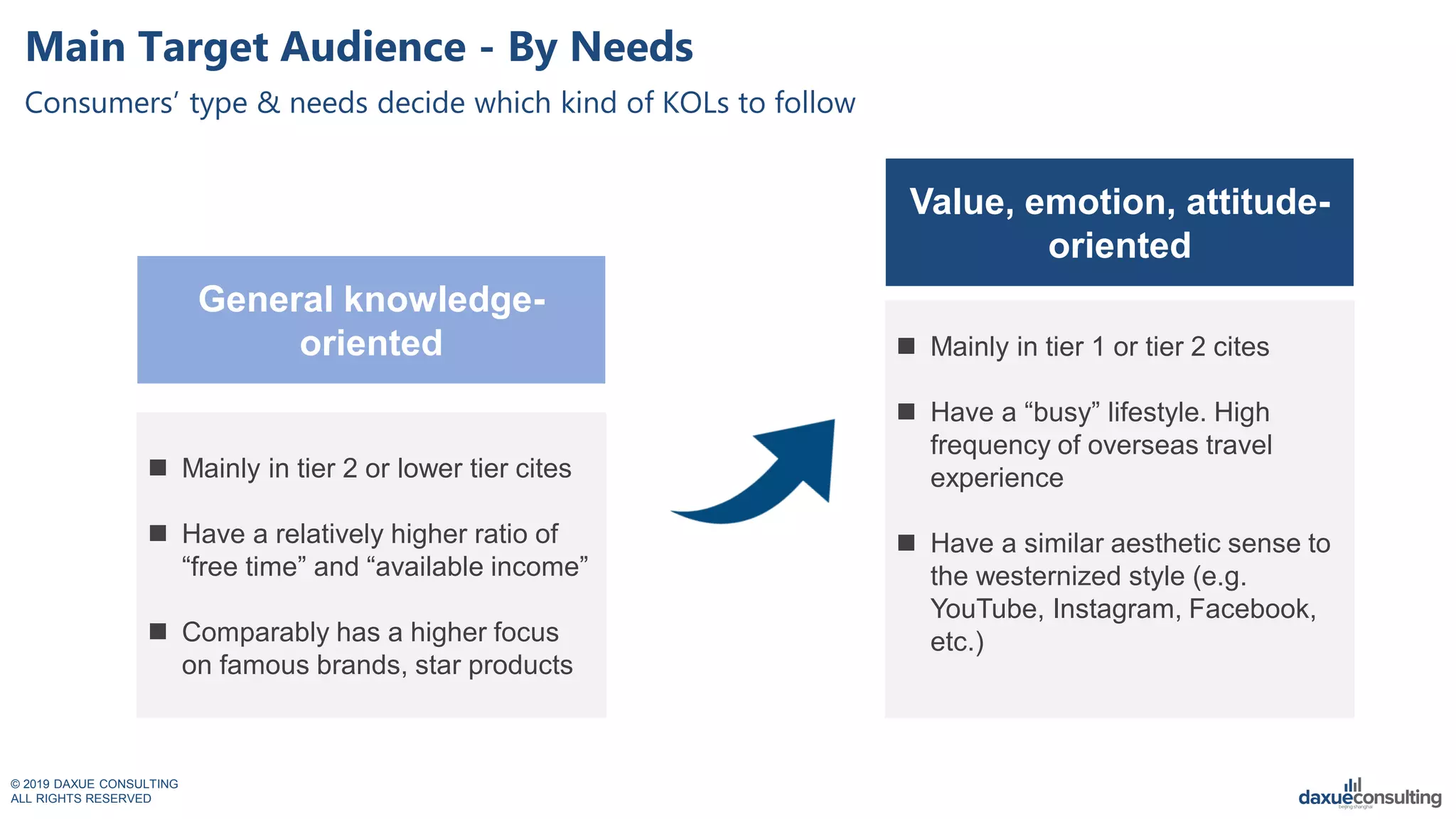 Main Target Audience - By Needs

Consumers' type & needs decide which kind of KOLs to follow

General knowledge-oriented

■ Mainly in tier 2 or lower tier cites

■ Have a relatively higher ratio of “free time” and “available income”

■ Comparably has a higher focus on famous brands, star products

Value, emotion, attitude-oriented

■ Mainly in tier 1 or tier 2 cites

■ Have a “busy” lifestyle. High frequency of overseas travel experience

■ Have a similar aesthetic sense to the westernized style (e.g. YouTube, Instagram, Facebook, etc.)

© 2019 DAXUE CONSULTING
ALL RIGHTS RESERVED

daxueconsulting
beijing shanghai